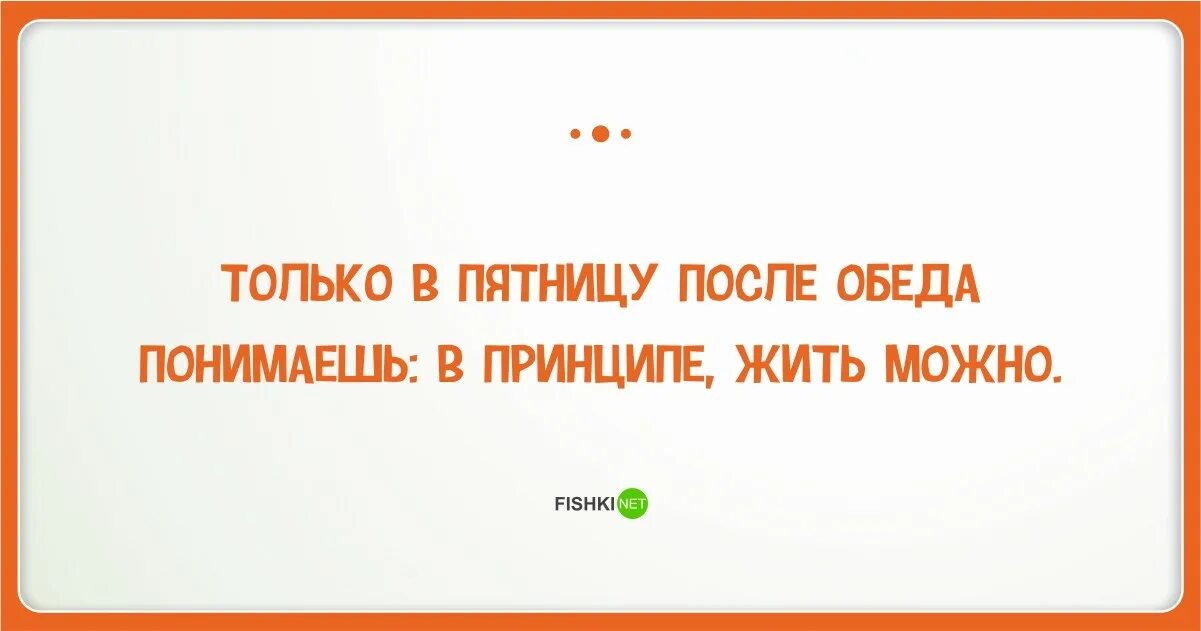 ТОЛЬКО В ПЯТНИЦУ ПОСЛЕ ОБЕДА ПОНИМАЕШЬ: В ПРИНЦИПЕ, ЖИТЬ МОЖНО.

FISHKI NET